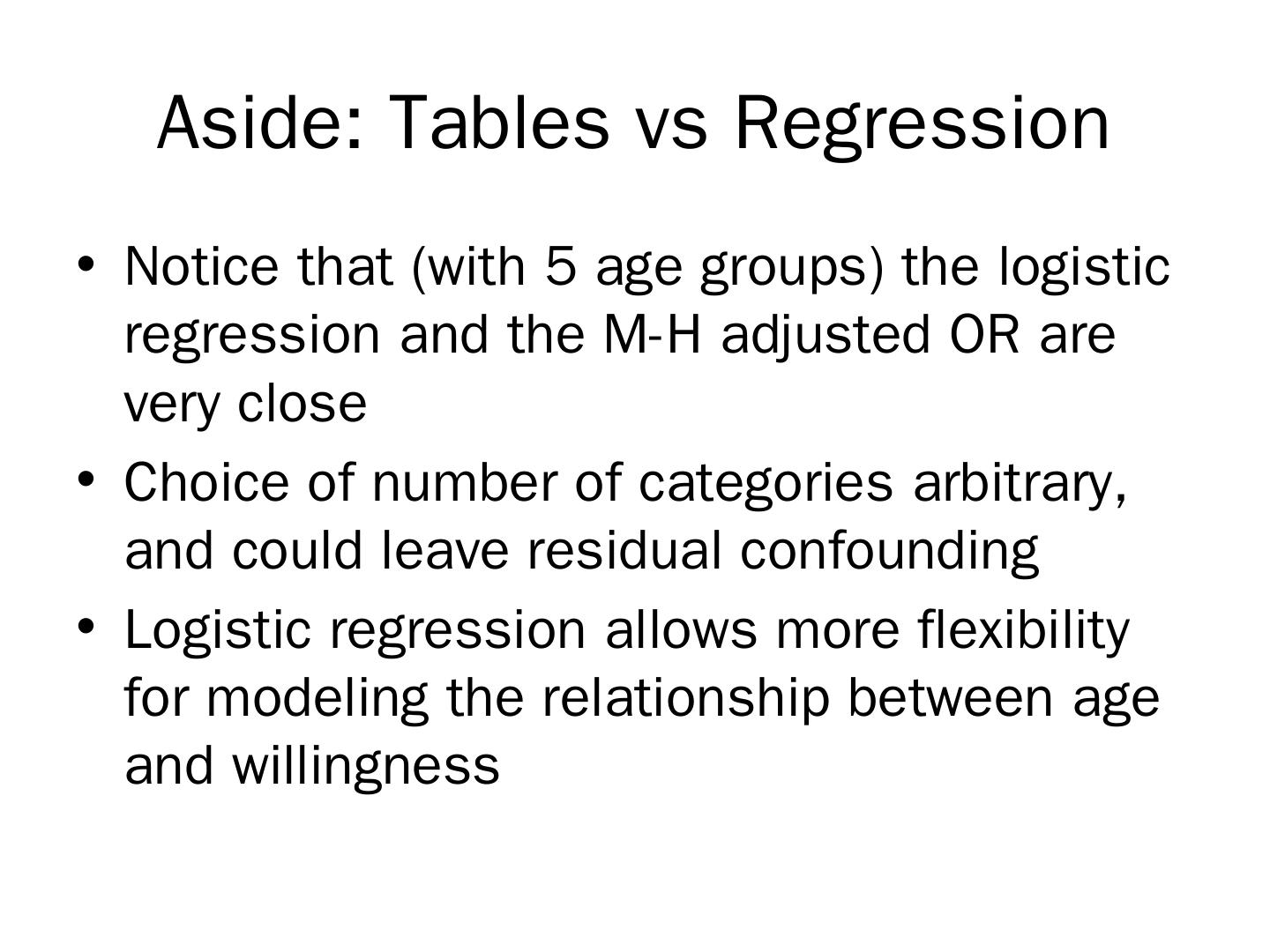 Aside: Tables vs Regression

• Notice that (with 5 age groups) the logistic regression and the M-H adjusted OR are very close

• Choice of number of categories arbitrary, and could leave residual confounding

• Logistic regression allows more flexibility for modeling the relationship between age and willingness